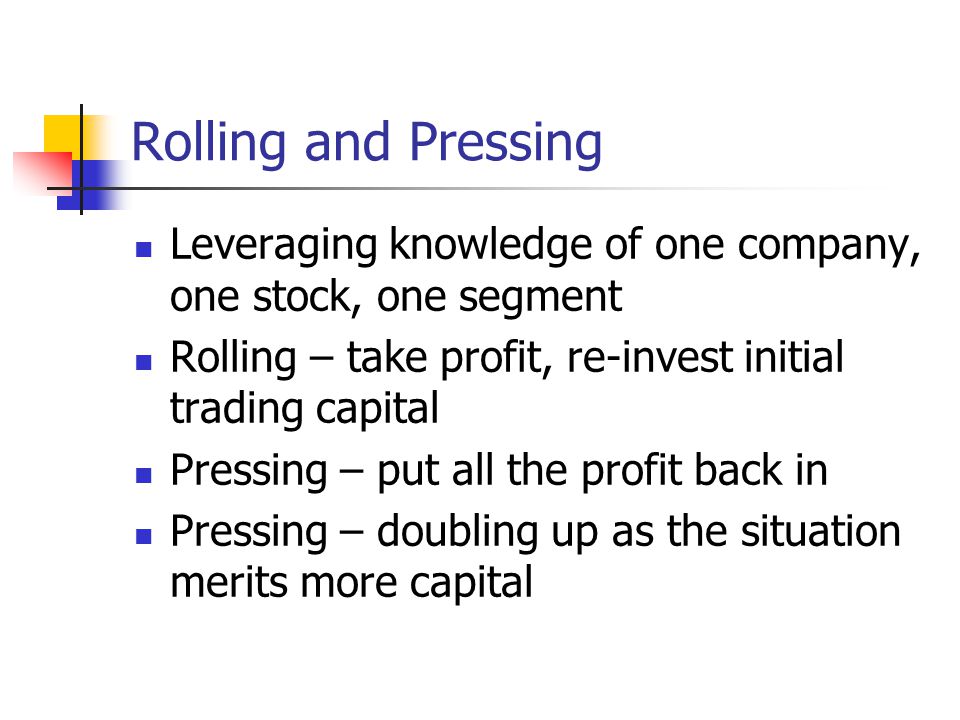 Rolling and Pressing

- Leveraging knowledge of one company, one stock, one segment
- Rolling – take profit, re-invest initial trading capital
- Pressing – put all the profit back in
- Pressing – doubling up as the situation merits more capital